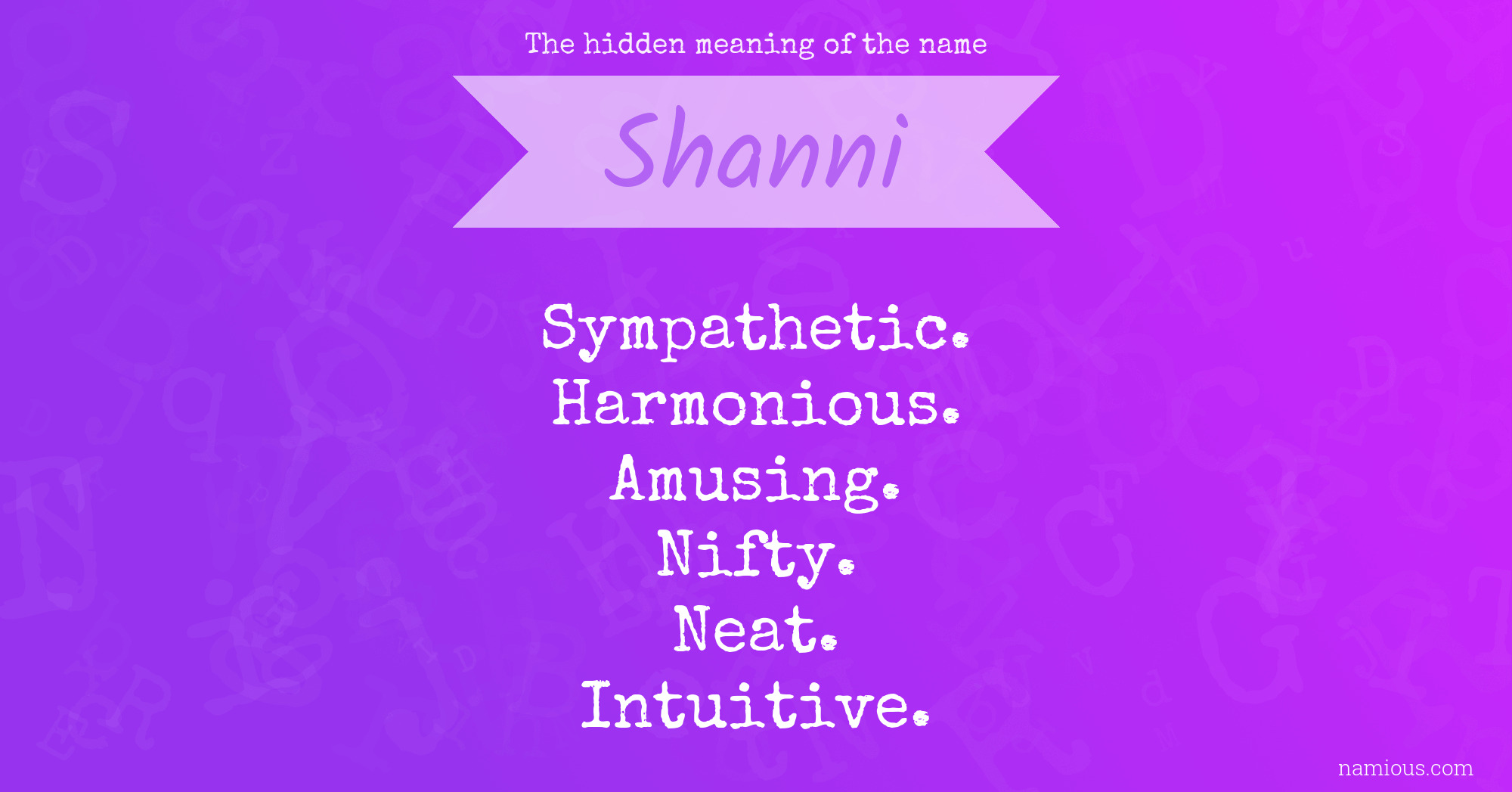 The hidden meaning of the name

Shanni

Sympathetic.
Harmonious.
Amusing.
Nifty.
Neat.
Intuitive.

namious.com